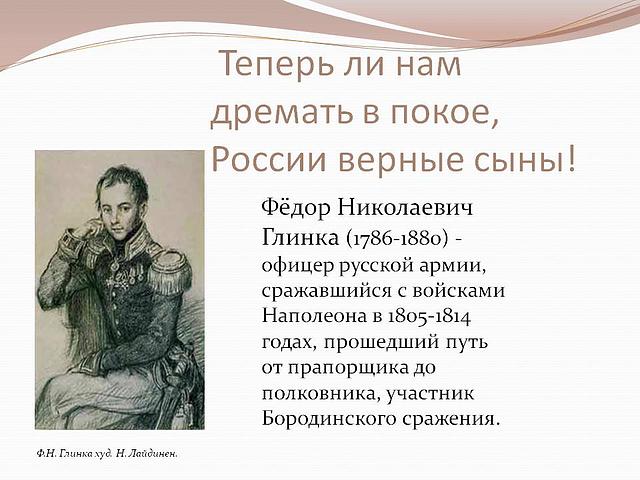 Теперь ли нам дремать в покое, России верные сыны!

Фёдор Николаевич Глинка (1786-1880) - офицер русской армии, сражавшийся с войсками Наполеона в 1805-1814 годах, прошедший путь от прапорщика до полковника, участник Бородинского сражения.

Ф.Н. Глинка худ. Н. Лайдинен.